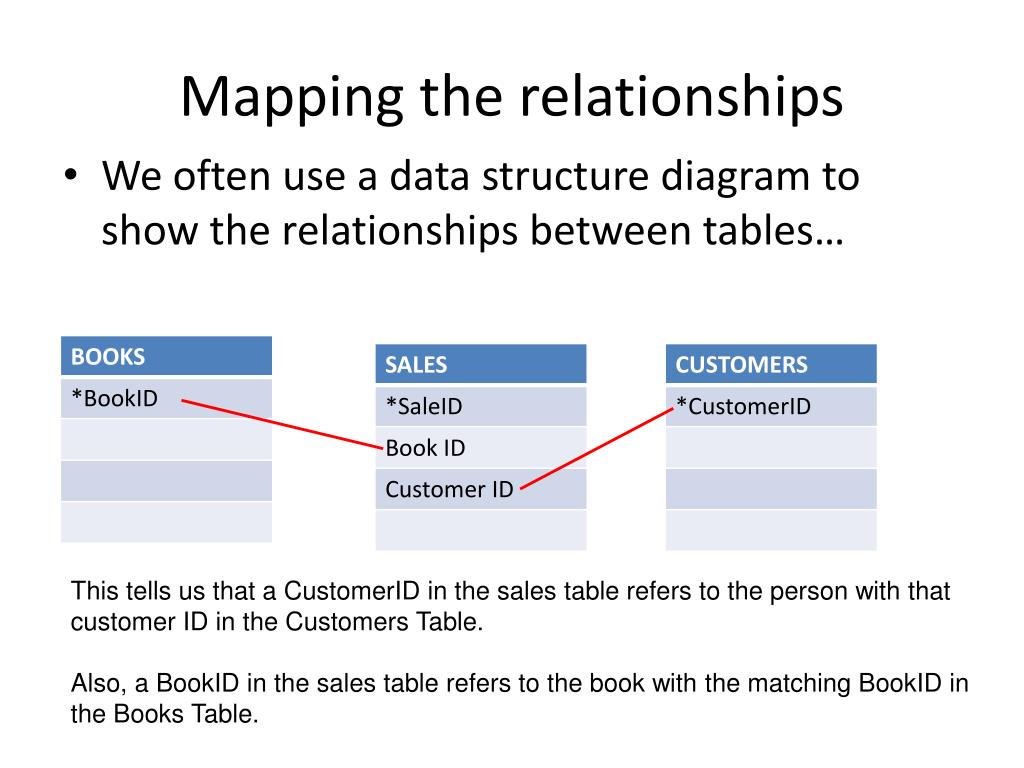 Mapping the relationships

• We often use a data structure diagram to show the relationships between tables…

| BOOKS |
|---|
| *BookID |
| |
| |
| |

| SALES |
|---|
| *SaleID |
| Book ID |
| Customer ID |
| |

| CUSTOMERS |
|---|
| *CustomerID |
| |
| |
| |

This tells us that a CustomerID in the sales table refers to the person with that customer ID in the Customers Table.

Also, a BookID in the sales table refers to the book with the matching BookID in the Books Table.